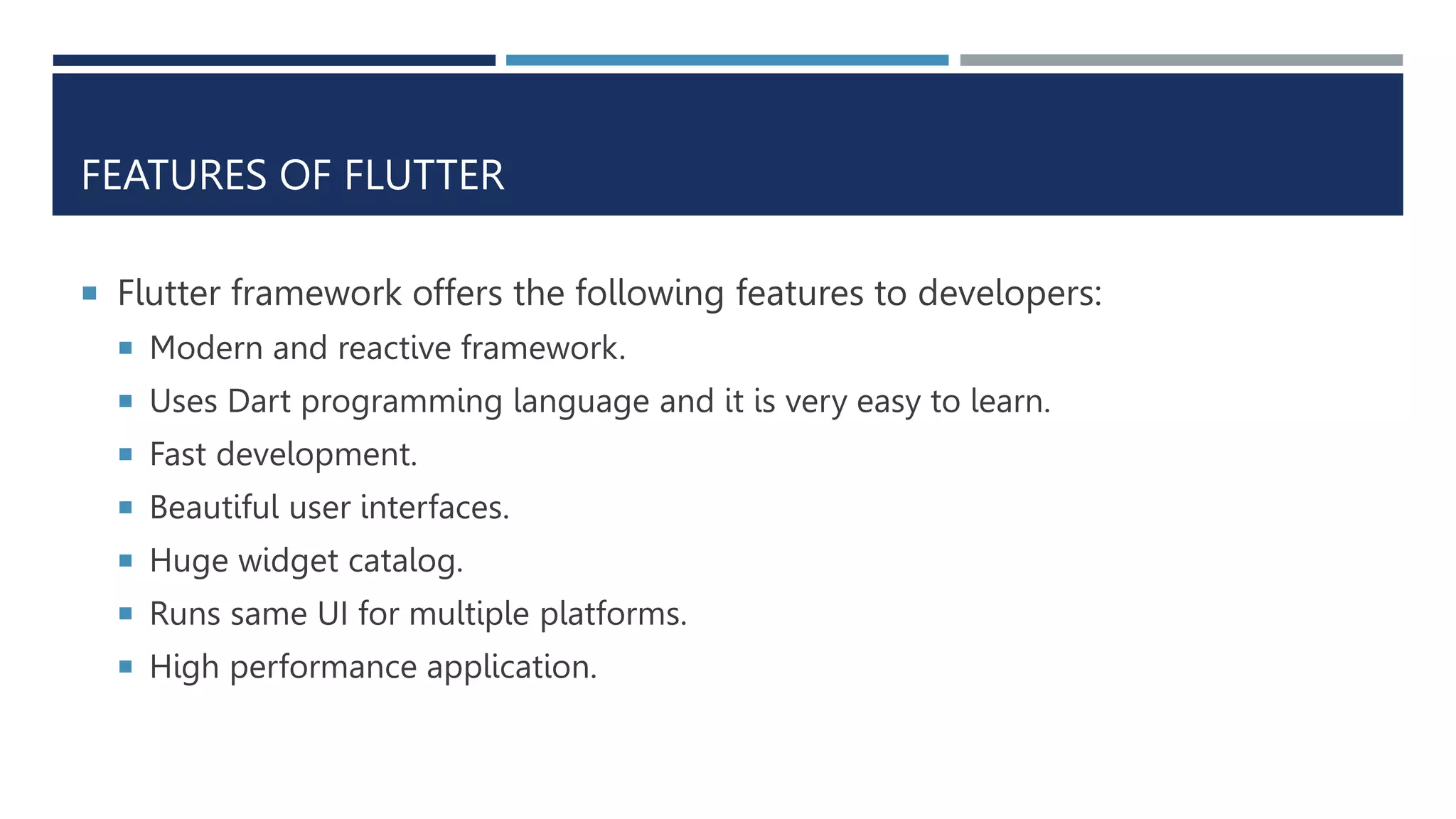 FEATURES OF FLUTTER

- Flutter framework offers the following features to developers:
  - Modern and reactive framework.
  - Uses Dart programming language and it is very easy to learn.
  - Fast development.
  - Beautiful user interfaces.
  - Huge widget catalog.
  - Runs same UI for multiple platforms.
  - High performance application.